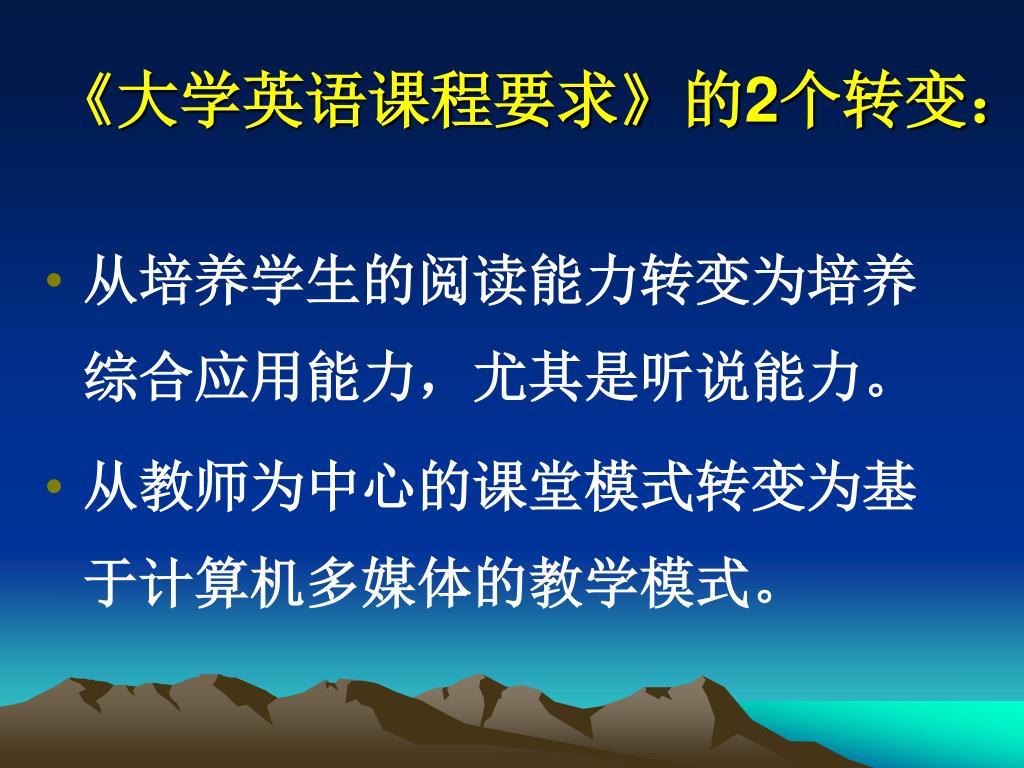 《大学英语课程要求》的2个转变：

• 从培养学生的阅读能力转变为培养综合应用能力，尤其是听说能力。

• 从教师为中心的课堂模式转变为基于计算机多媒体的教学模式。